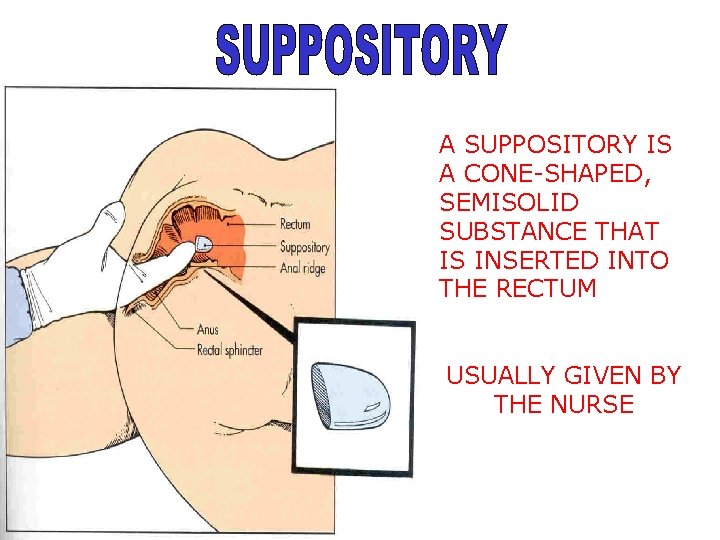 SUPPOSITORY

Rectum
Suppository
Anal ridge
Anus
Rectal sphincter

A SUPPOSITORY IS A CONE-SHAPED, SEMISOLID SUBSTANCE THAT IS INSERTED INTO THE RECTUM

USUALLY GIVEN BY THE NURSE